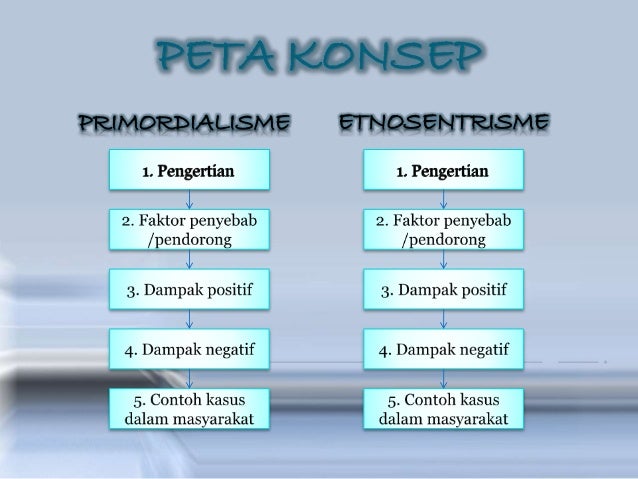 PETA KONSEP

PRIMORDIALISME

1. Pengertian

2. Faktor penyebab /pendorong

3. Dampak positif

4. Dampak negatif

5. Contoh kasus dalam masyarakat

ETNOSENTRISME

1. Pengertian

2. Faktor penyebab /pendorong

3. Dampak positif

4. Dampak negatif

5. Contoh kasus dalam masyarakat